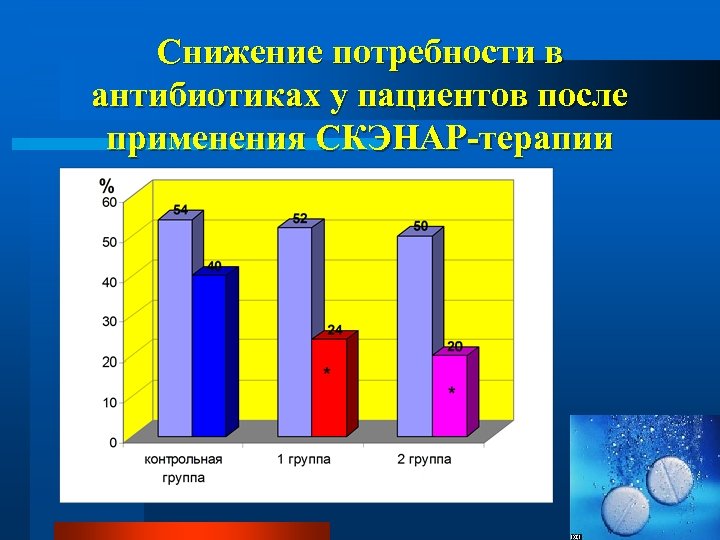 Снижение потребности в антибиотиках у пациентов после применения СКЭНАР-терапии

%

60
50
40
30
20
10
0

54
40
52
24
*
50
20
*

контрольная группа
1 группа
2 группа